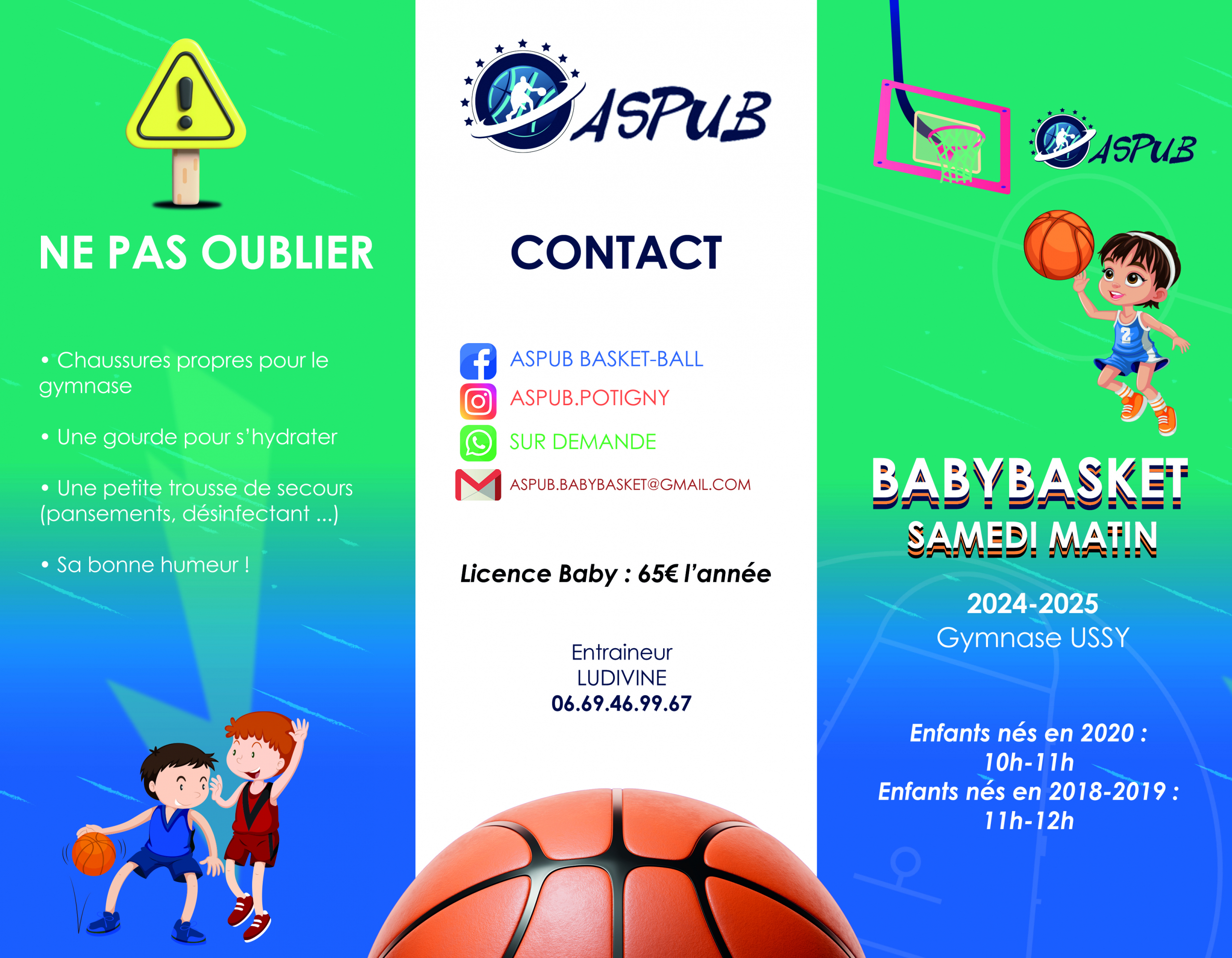 NE PAS OUBLIER

• Chaussures propres pour le gymnase

• Une gourde pour s'hydrater

• Une petite trousse de secours (pansements, désinfectant ...)

• Sa bonne humeur !

ASPUB

CONTACT

ASPUB BASKET-BALL
ASPUB.POTIGNY
SUR DEMANDE
ASPUB.BABYBASKET@GMAIL.COM

Licence Baby : 65€ l'année

Entraineur
LUDIVINE
06.69.46.99.67

ASPUB

BABYBASKET
SAMEDI MATIN

2024-2025
Gymnase USSY

Enfants nés en 2020 :
10h-11h
Enfants nés en 2018-2019 :
11h-12h